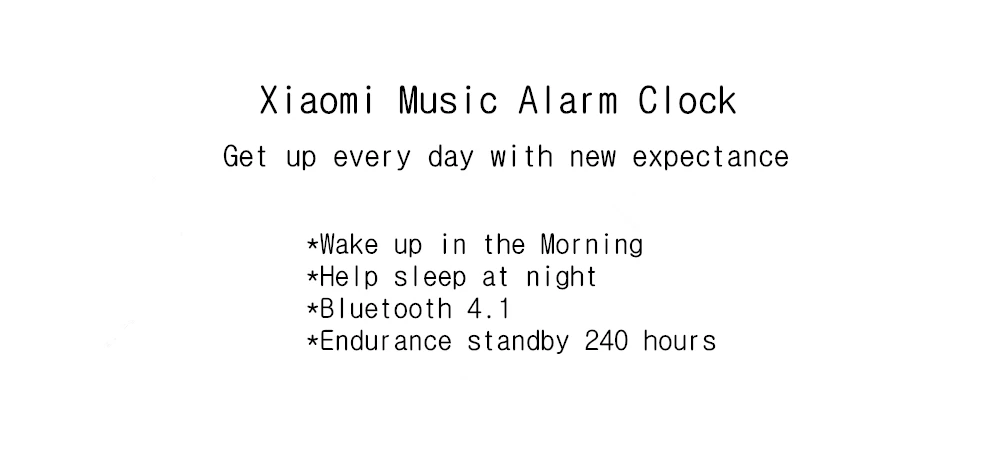 Xiaomi Music Alarm Clock

Get up every day with new expectance

*Wake up in the Morning
*Help sleep at night
*Bluetooth 4.1
*Endurance standby 240 hours